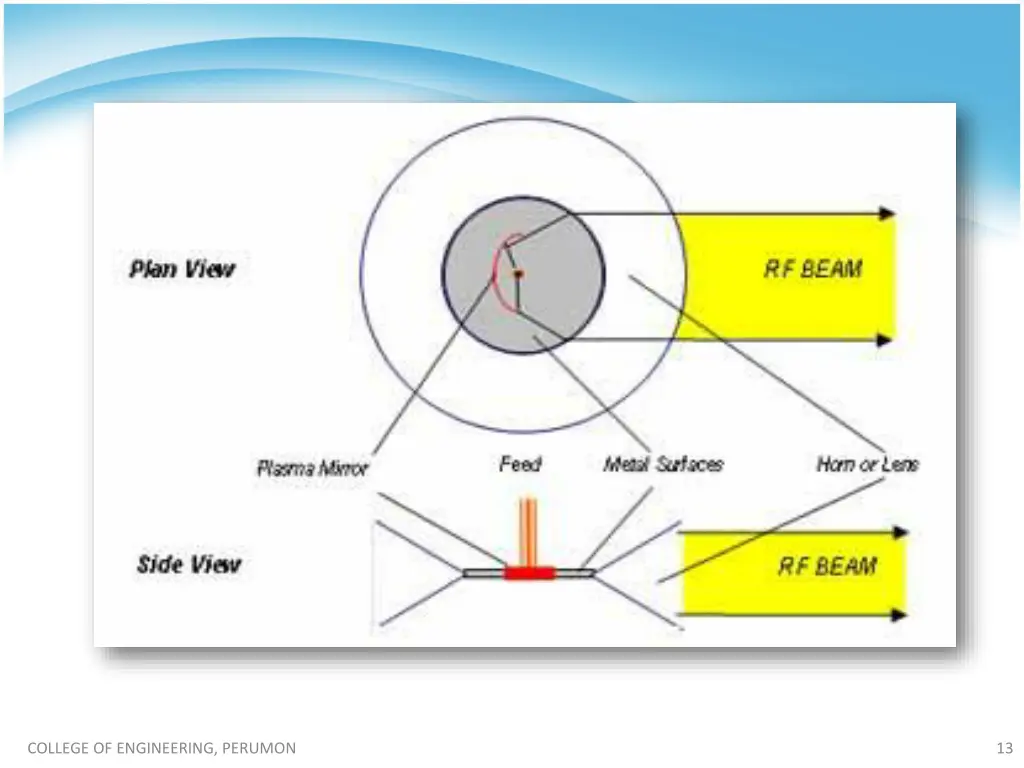 Plan View

R F BEAM

Plasma Mirror

Feed

Metal Surfaces

Horn or Lens

Side View

R F BEAM

COLLEGE OF ENGINEERING, PERUMON

13